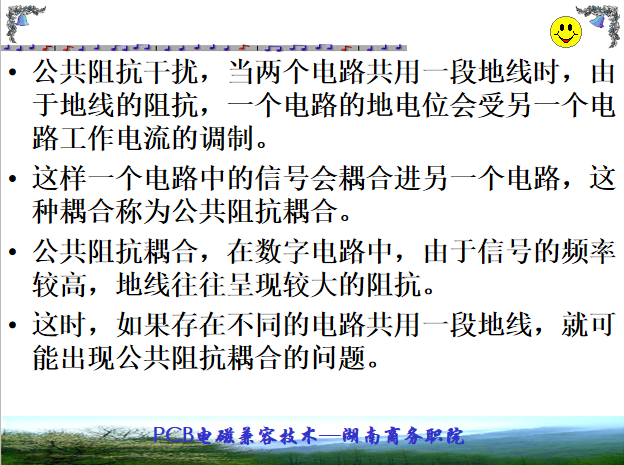 • 公共阻抗干扰，当两个电路共用一段地线时，由于地线的阻抗，一个电路的地电位会受另一个电路工作电流的调制。

• 这样一个电路中的信号会耦合进另一个电路，这种耦合称为公共阻抗耦合。

• 公共阻抗耦合，在数字电路中，由于信号的频率较高，地线往往呈现较大的阻抗。

• 这时，如果存在不同的电路共用一段地线，就可能出现公共阻抗耦合的问题。

PCB电磁兼容技术—湖南商务职院